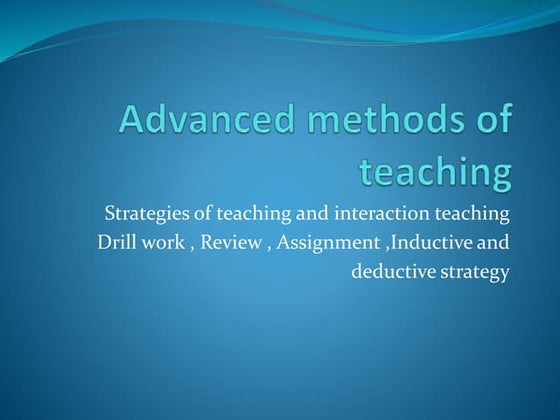 Advanced methods of teaching

Strategies of teaching and interaction teaching
Drill work , Review , Assignment ,Inductive and deductive strategy